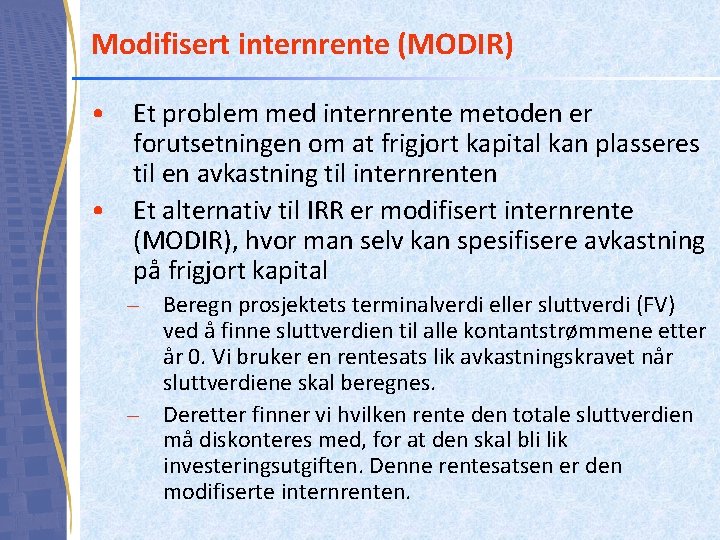 Modifisert internrente (MODIR)

• Et problem med internrente metoden er forutsetningen om at frigjort kapital kan plasseres til en avkastning til internrenten

• Et alternativ til IRR er modifisert internrente (MODIR), hvor man selv kan spesifisere avkastning på frigjort kapital

– Beregn prosjektets terminalverdi eller sluttverdi (FV) ved å finne sluttverdien til alle kontantstrømmene etter år 0. Vi bruker en rentesats lik avkastningskravet når sluttverdiene skal beregnes.

– Deretter finner vi hvilken rente den totale sluttverdien må diskonteres med, for at den skal bli lik investeringsutgiften. Denne rentesatsen er den modifiserte internrenten.